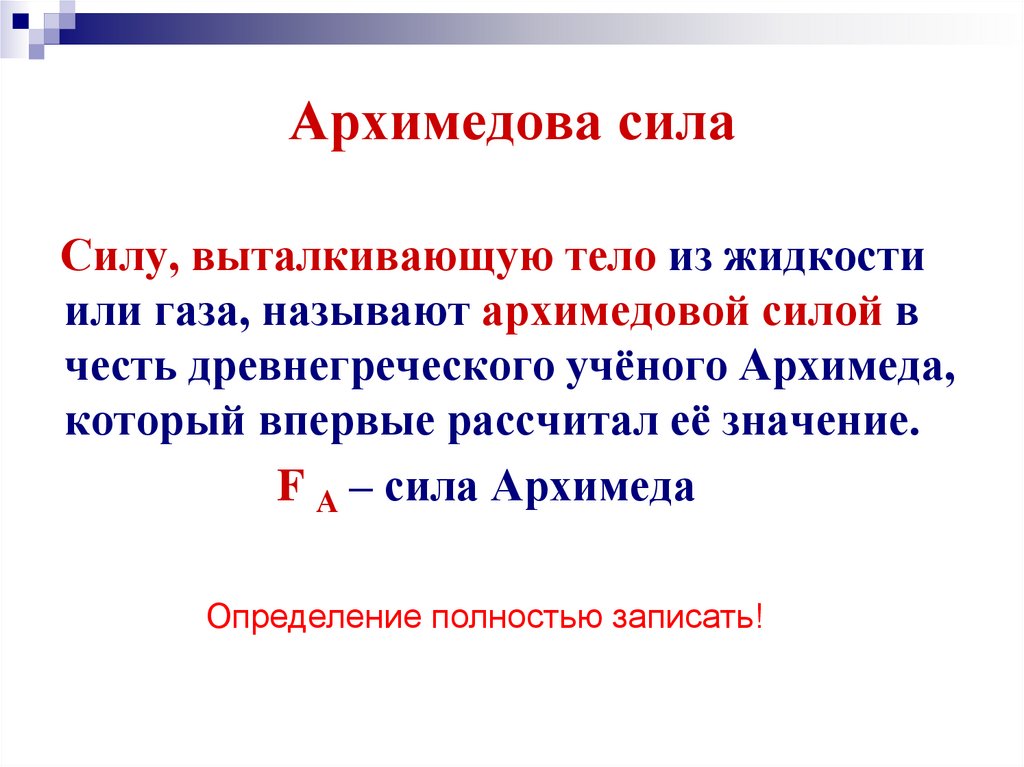 Архимедова сила

Силу, выталкивающую тело из жидкости или газа, называют архимедовой силой в честь древнегреческого учёного Архимеда, который впервые рассчитал её значение.

$F_A$ – сила Архимеда

Определение полностью записать!